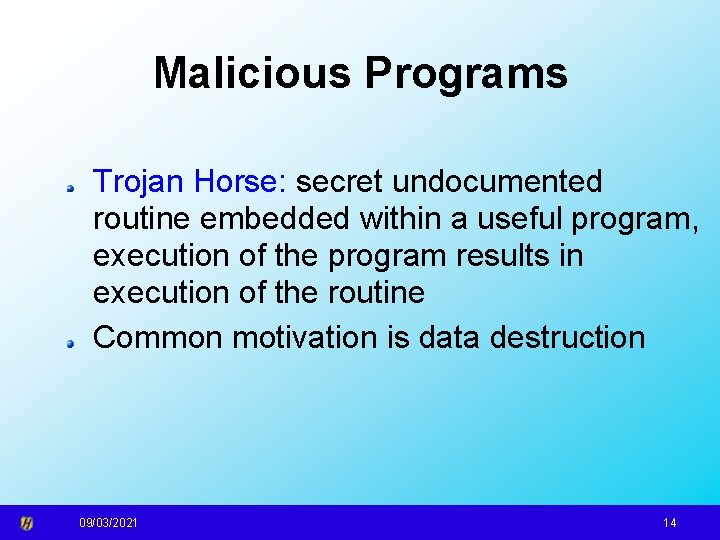 Malicious Programs

Trojan Horse: secret undocumented routine embedded within a useful program, execution of the program results in execution of the routine

Common motivation is data destruction

09/03/2021

14